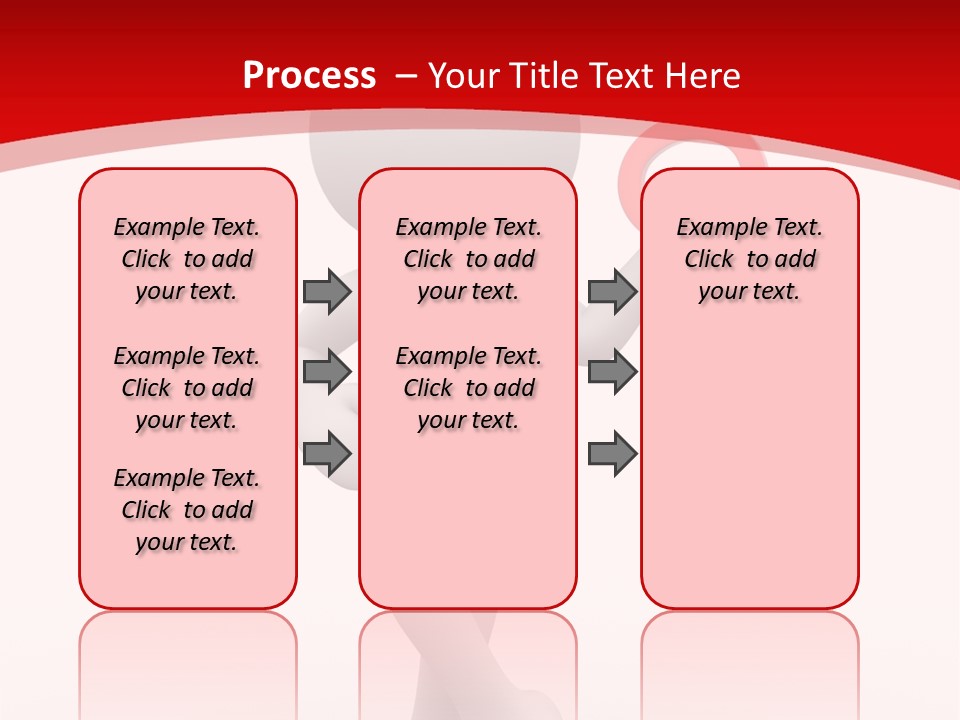 Process – Your Title Text Here

Example Text. Click to add your text.

Example Text. Click to add your text.

Example Text. Click to add your text.

Example Text. Click to add your text.

Example Text. Click to add your text.

Example Text. Click to add your text.